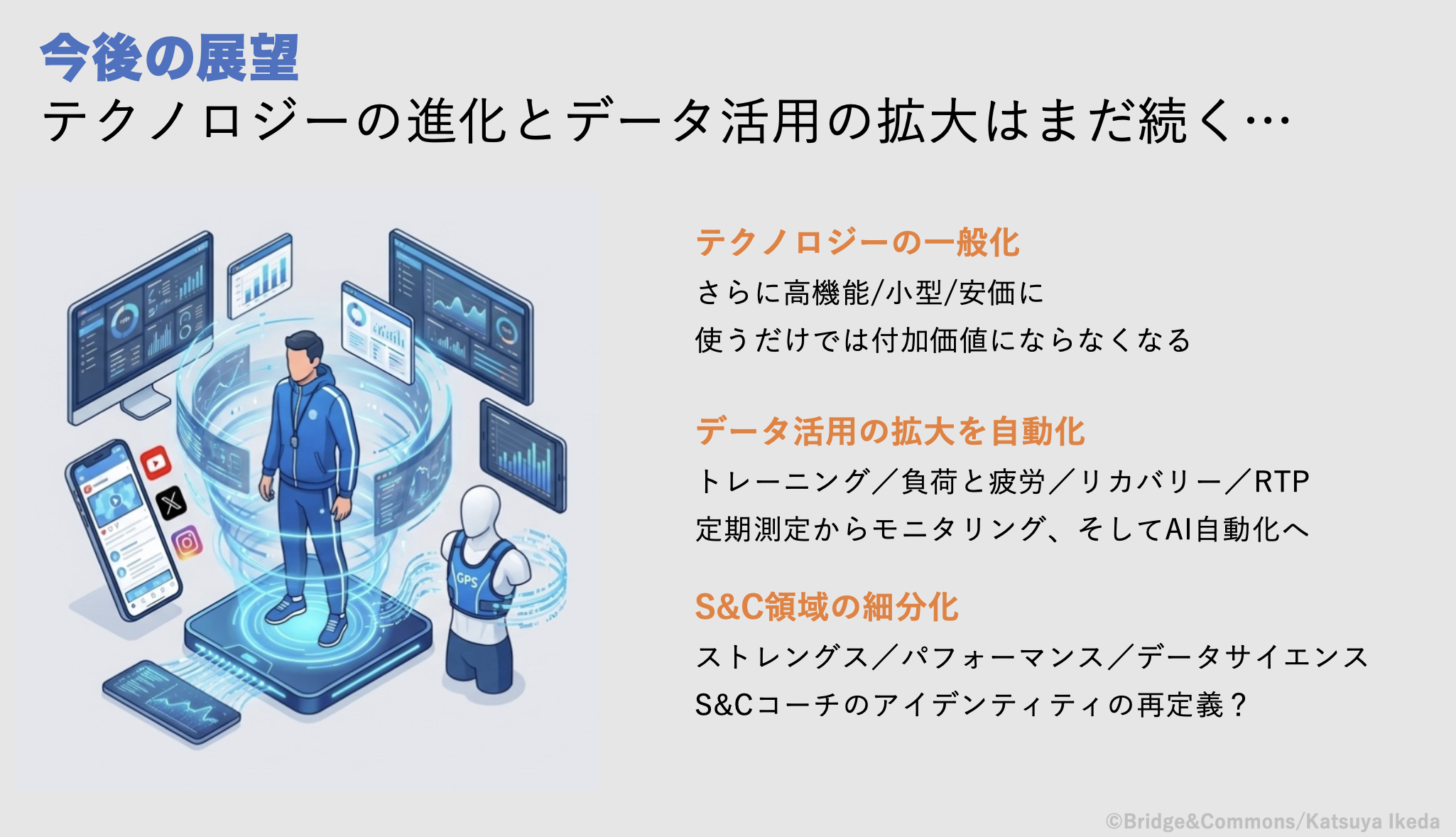 今後の展望
テクノロジーの進化とデータ活用の拡大はまだ続く…

GPS

テクノロジーの一般化
さらに高機能/小型/安価に
使うだけでは付加価値にならなくなる

データ活用の拡大を自動化
トレーニング／負荷と疲労／リカバリー／RTP
定期測定からモニタリング、そしてAI自動化へ

S&C領域の細分化
ストレングス／パフォーマンス／データサイエンス
S&Cコーチのアイデンティティの再定義？

©Bridge&Commons/Katsuya Ikeda